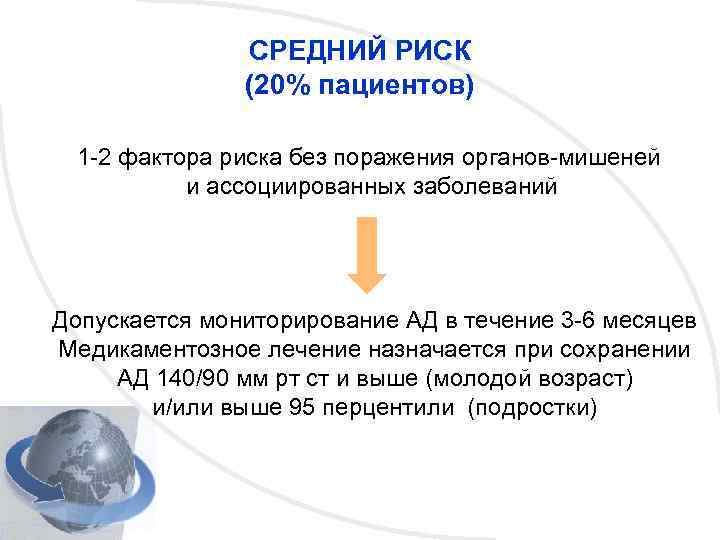 СРЕДНИЙ РИСК
(20% пациентов)

1-2 фактора риска без поражения органов-мишеней и ассоциированных заболеваний

Допускается мониторирование АД в течение 3-6 месяцев
Медикаментозное лечение назначается при сохранении АД 140/90 мм рт ст и выше (молодой возраст) и/или выше 95 перцентили (подростки)